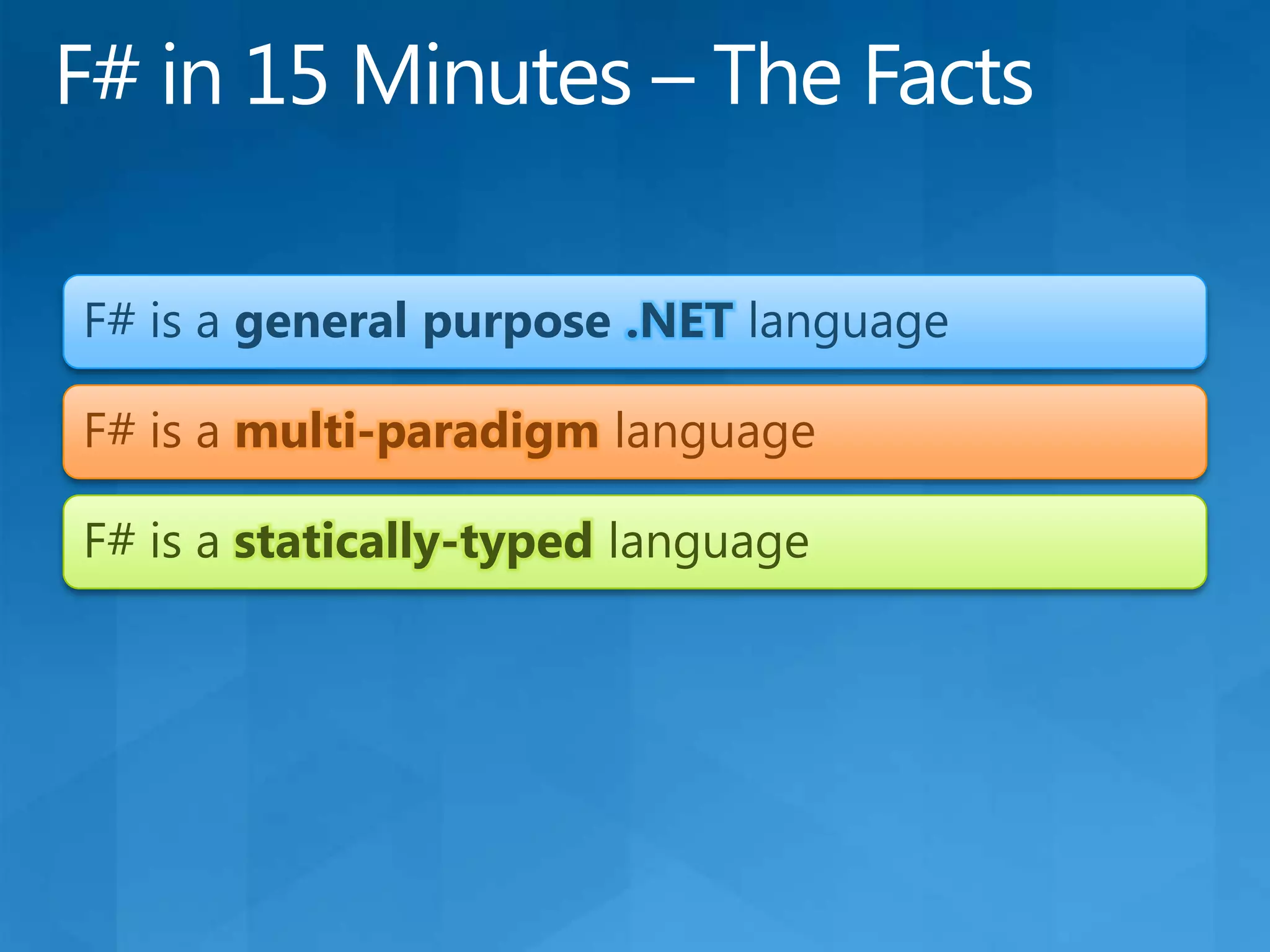 F# in 15 Minutes – The Facts

F# is a general purpose .NET language

F# is a multi-paradigm language

F# is a statically-typed language